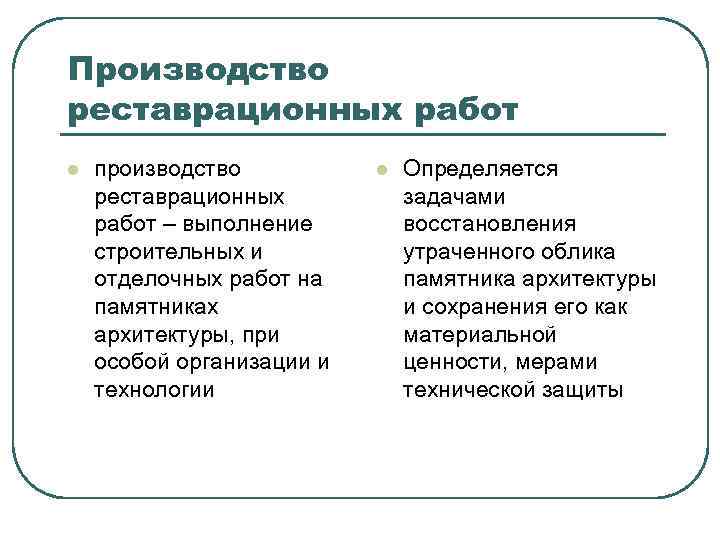 Производство реставрационных работ

- производство реставрационных работ – выполнение строительных и отделочных работ на памятниках архитектуры, при особой организации и технологии

- Определяется задачами восстановления утраченного облика памятника архитектуры и сохранения его как материальной ценности, мерами технической защиты